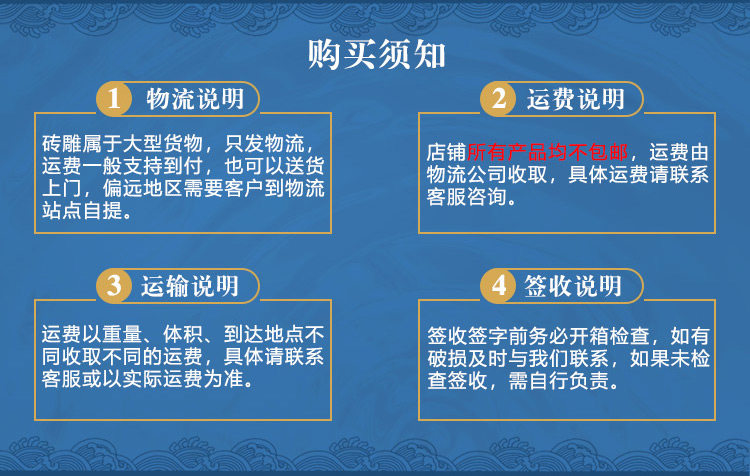 购买须知

1 物流说明

砖雕属于大型货物，只发物流，运费一般支持到付，也可以送货上门，偏远地区需要客户到物流站点自提。

2 运费说明

店铺所有产品均不包邮，运费由物流公司收取，具体运费请联系客服咨询。

3 运输说明

运费以重量、体积、到达地点不同收取不同的运费，具体请联系客服或以实际运费为准。

4 签收说明

签收签字前务必开箱检查，如有破损及时与我们联系，如果未检查签收，需自行负责。